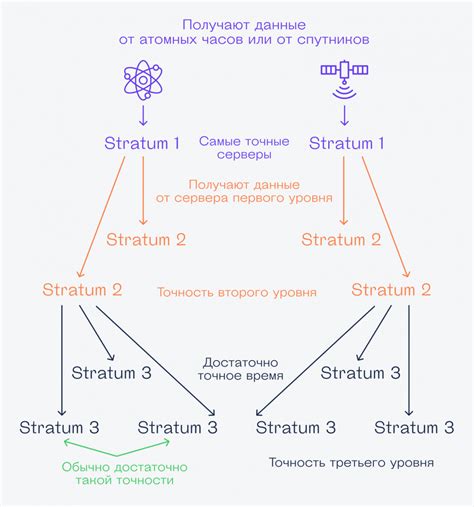 Получают данные от атомных часов или от спутников

Stratum 1

Самые точные серверы

Stratum 1

Получают данные от сервера первого уровня

Stratum 2

Stratum 2

Stratum 2

Точность второго уровня

Stratum 2

Stratum 3

Достаточно точное время

Stratum 3

Stratum 3

Stratum 3

Stratum 3

Stratum 3

Обычно достаточно такой точности

Точность третьего уровня